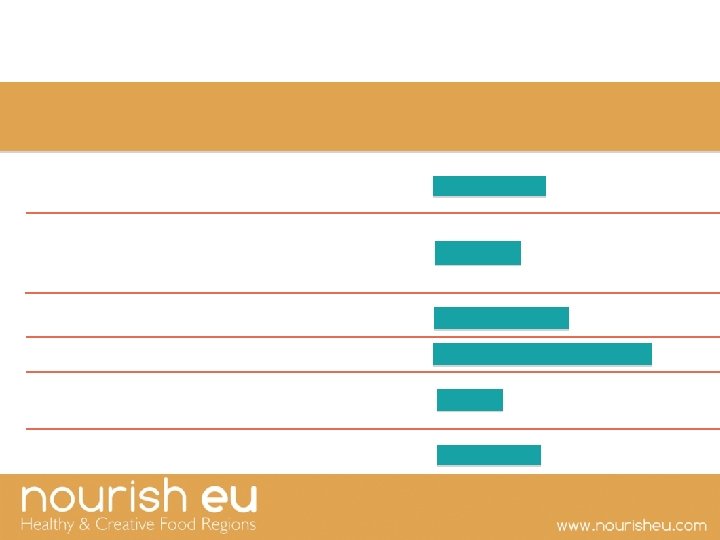 nourish eu
Healthy & Creative Food Regions

www.nourisheu.com